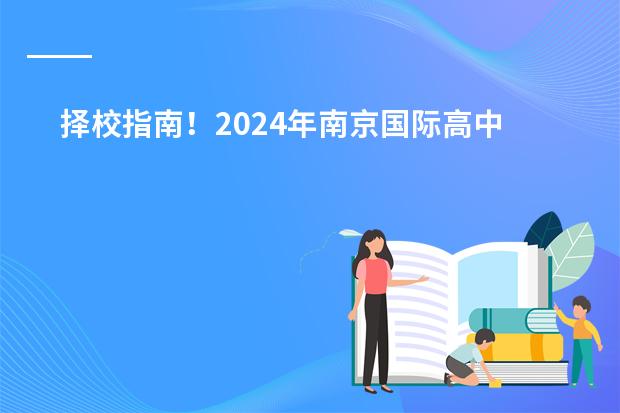 择校指南！2024年南京国际高中